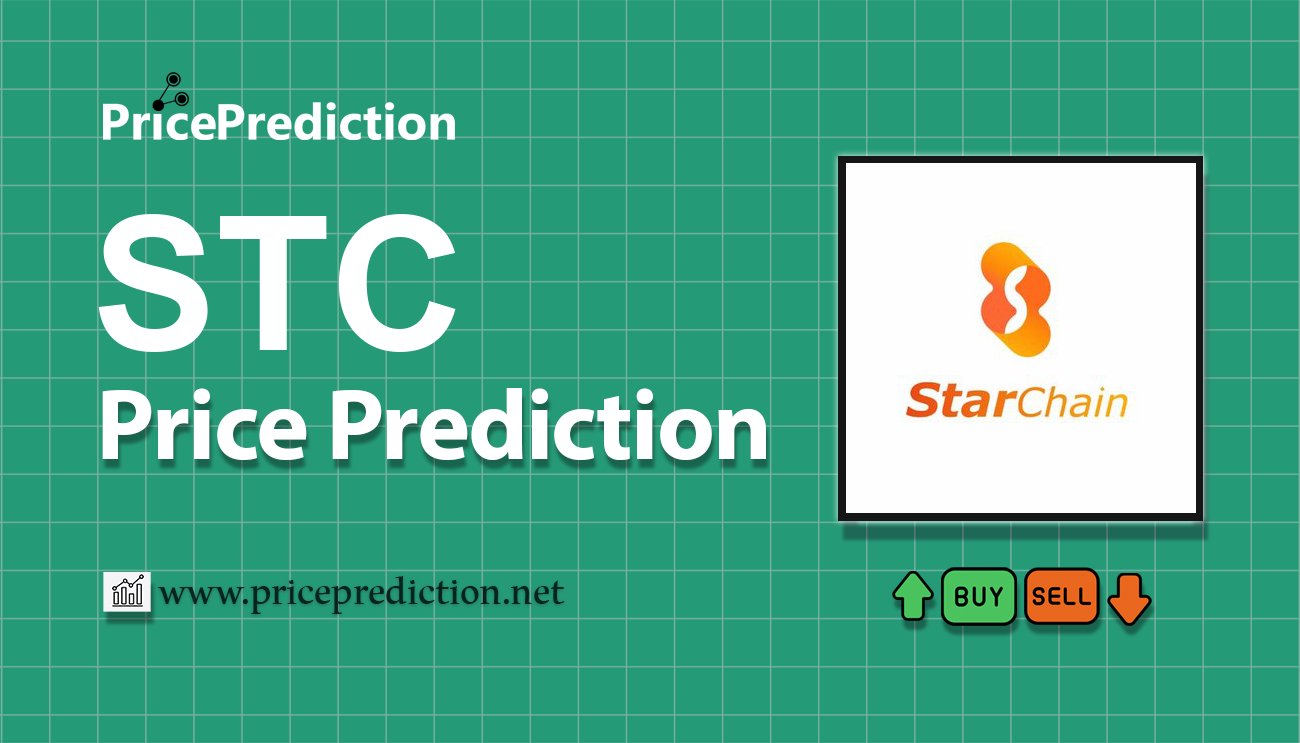 PricePrediction

STC
Price Prediction

StarChain

www.priceprediction.net

BUY SELL